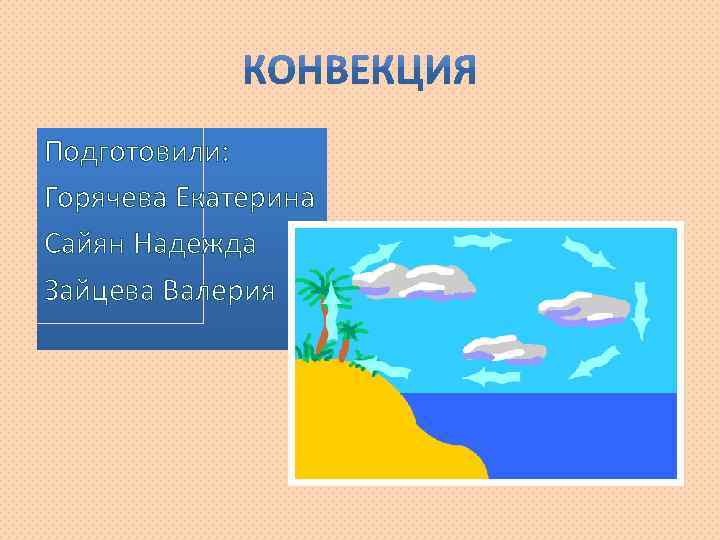 КОНВЕКЦИЯ

Подготовили:
Горячева Екатерина
Сайян Надежда
Зайцева Валерия